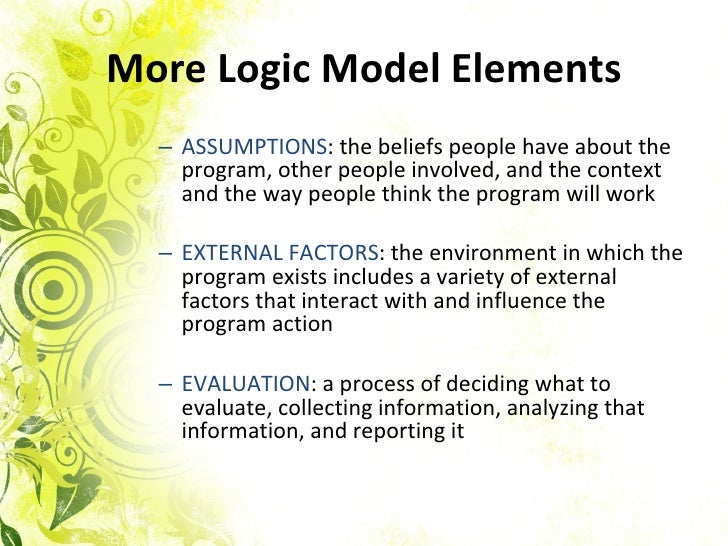 More Logic Model Elements

– ASSUMPTIONS: the beliefs people have about the program, other people involved, and the context and the way people think the program will work

– EXTERNAL FACTORS: the environment in which the program exists includes a variety of external factors that interact with and influence the program action

– EVALUATION: a process of deciding what to evaluate, collecting information, analyzing that information, and reporting it